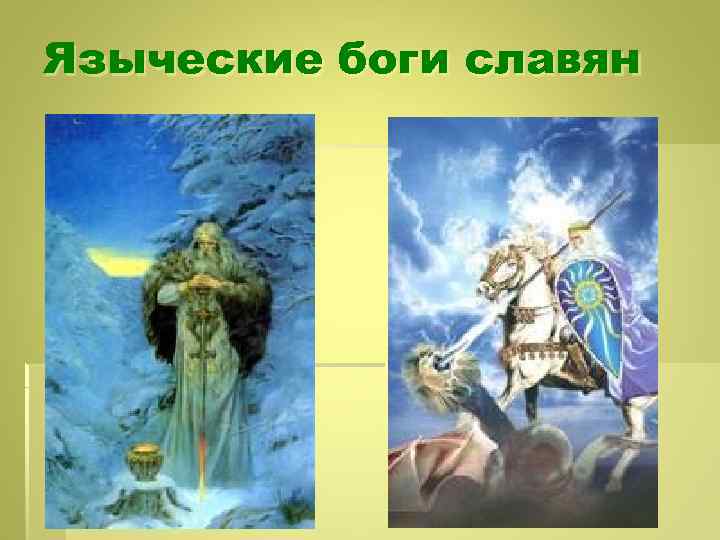 Языческие боги славян